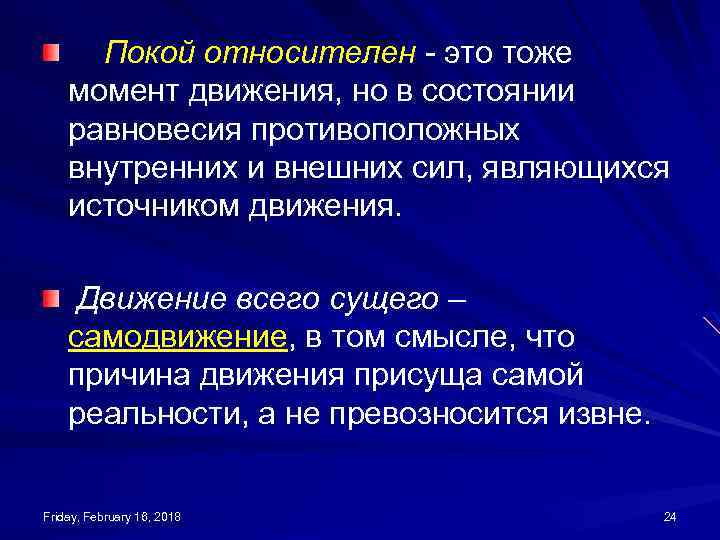 Покой относителен - это тоже момент движения, но в состоянии равновесия противоположных внутренних и внешних сил, являющихся источником движения.

Движение всего сущего – самодвижение, в том смысле, что причина движения присуща самой реальности, а не превозносится извне.

Friday, February 16, 2018

24